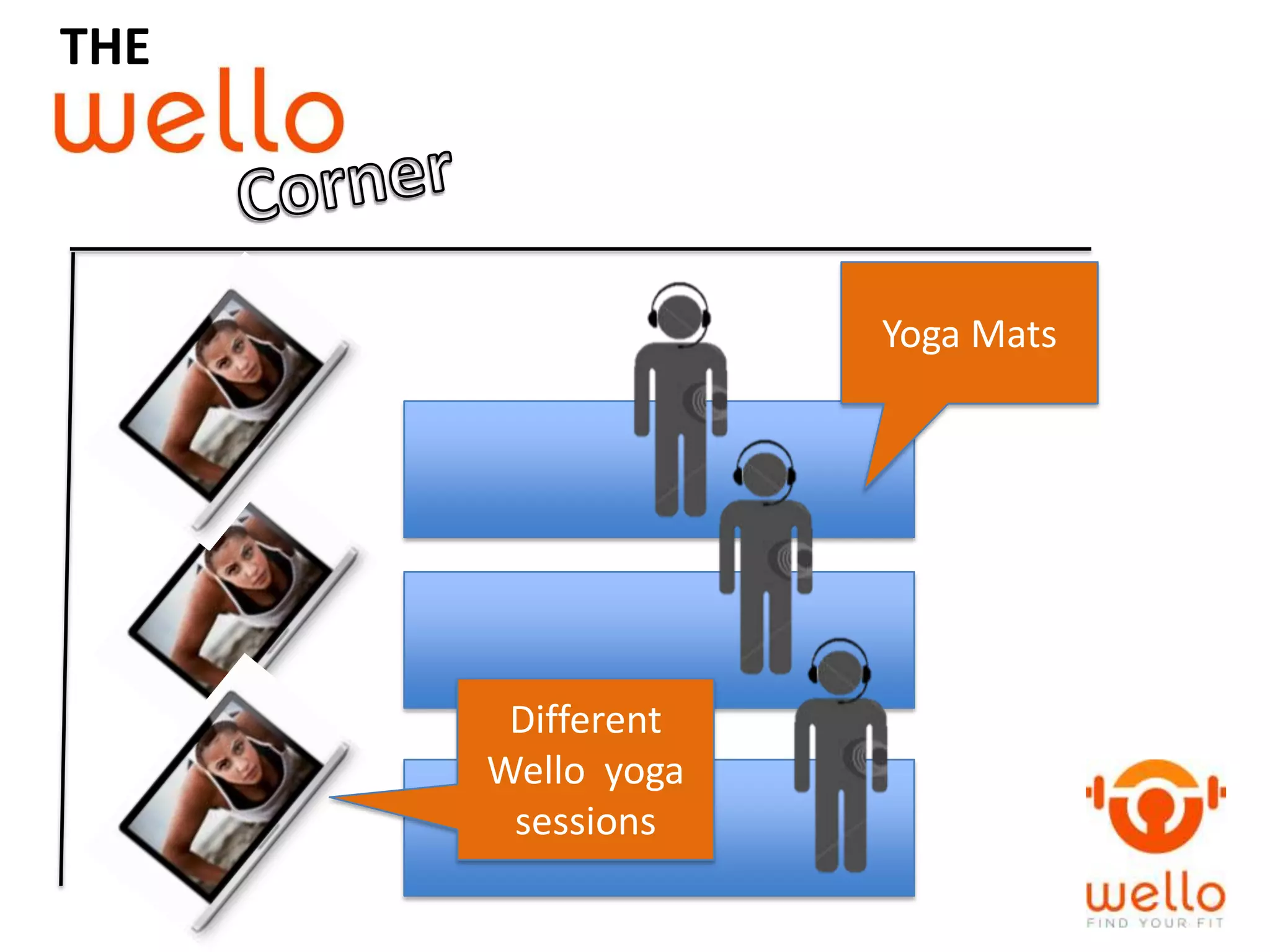 THE
wello
Corner

Yoga Mats

Different Wello yoga sessions

wello
FIND YOUR FIT